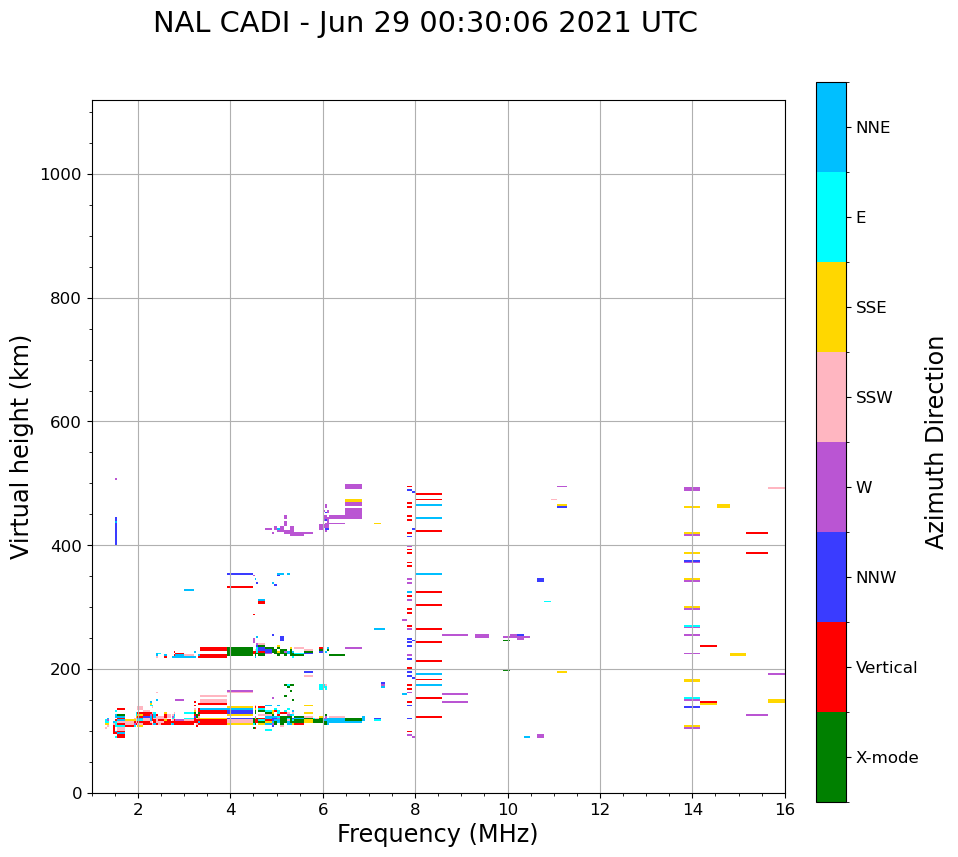 NAL CADI - Jun 29 00:30:06 2021 UTC

Virtual height (km)

1000
800
600
400
200
0

2
4
6
8
10
12
14
16

Frequency (MHz)

NNE
E
SSE
SSW
W
NNW
Vertical
X-mode

Azimuth Direction